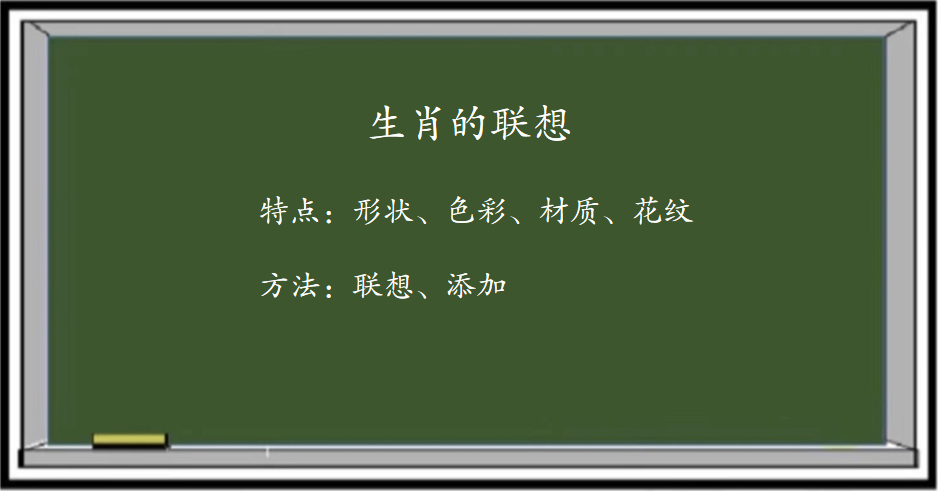 生肖的联想

特点：形状、色彩、材质、花纹

方法：联想、添加